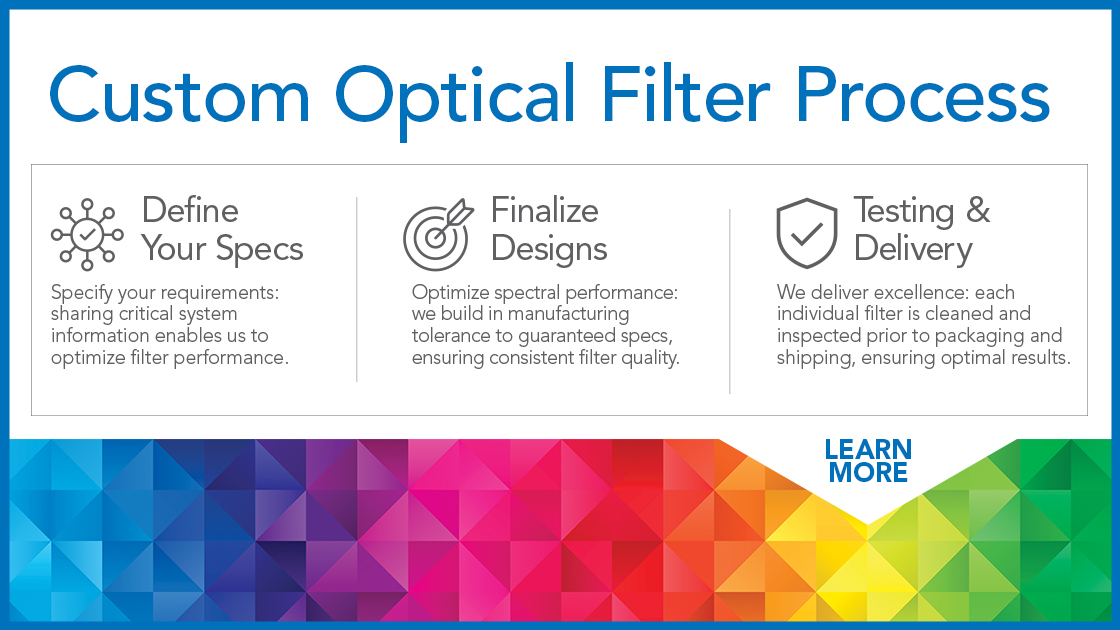 Custom Optical Filter Process

Define Your Specs

Specify your requirements: sharing critical system information enables us to optimize filter performance.

Finalize Designs

Optimize spectral performance: we build in manufacturing tolerance to guaranteed specs, ensuring consistent filter quality.

Testing & Delivery

We deliver excellence: each individual filter is cleaned and inspected prior to packaging and shipping, ensuring optimal results.

LEARN MORE